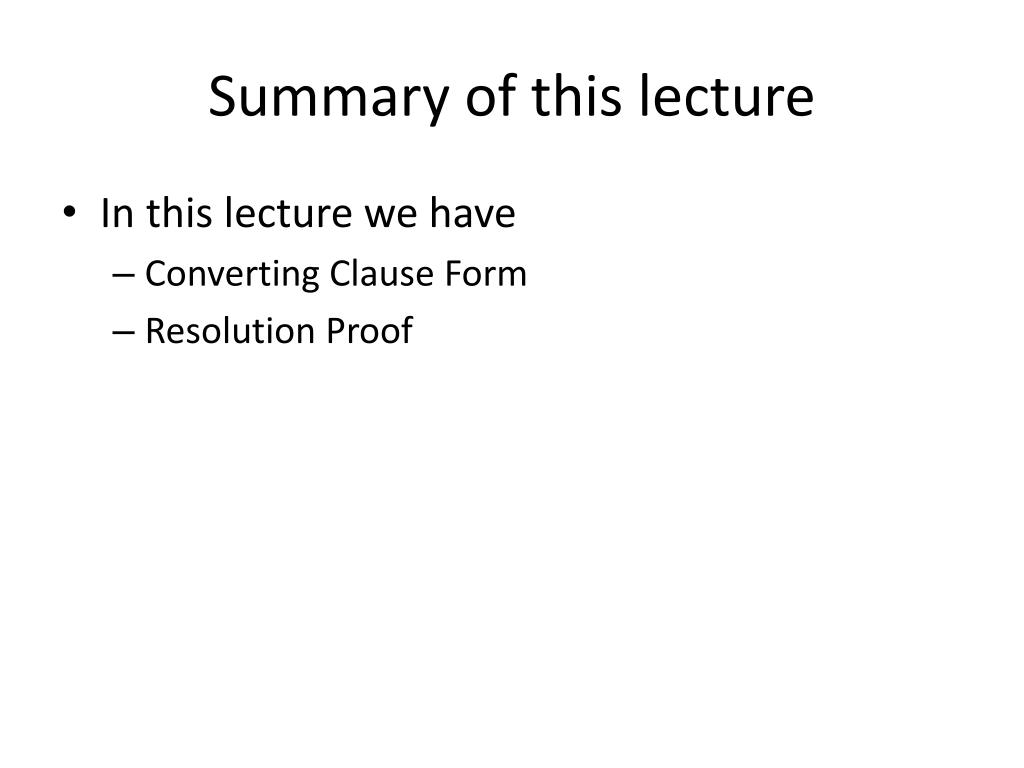 Summary of this lecture

• In this lecture we have
– Converting Clause Form
– Resolution Proof